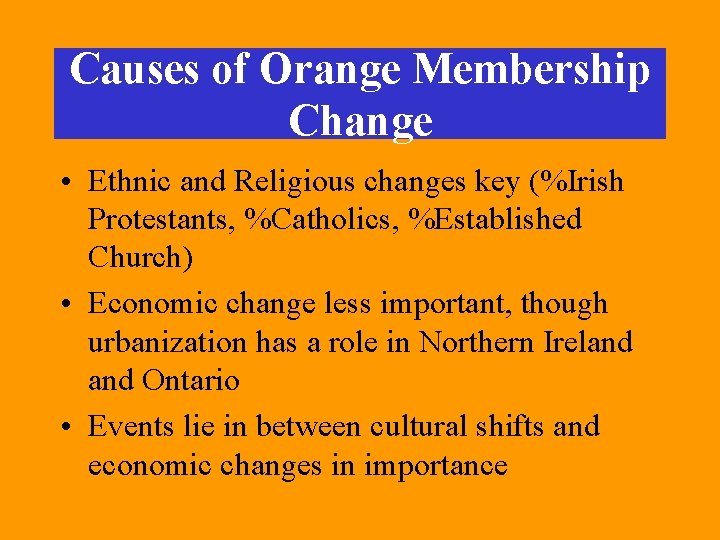 Causes of Orange Membership Change

• Ethnic and Religious changes key (%Irish Protestants, %Catholics, %Established Church)

• Economic change less important, though urbanization has a role in Northern Ireland and Ontario

• Events lie in between cultural shifts and economic changes in importance